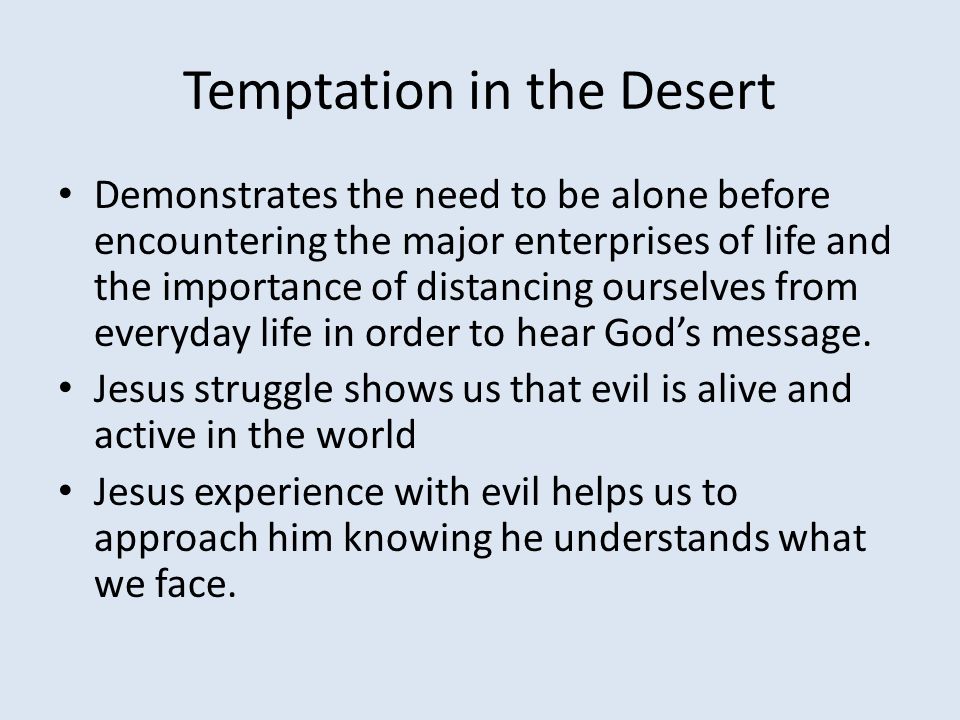 Temptation in the Desert

• Demonstrates the need to be alone before encountering the major enterprises of life and the importance of distancing ourselves from everyday life in order to hear God's message.
• Jesus struggle shows us that evil is alive and active in the world
• Jesus experience with evil helps us to approach him knowing he understands what we face.